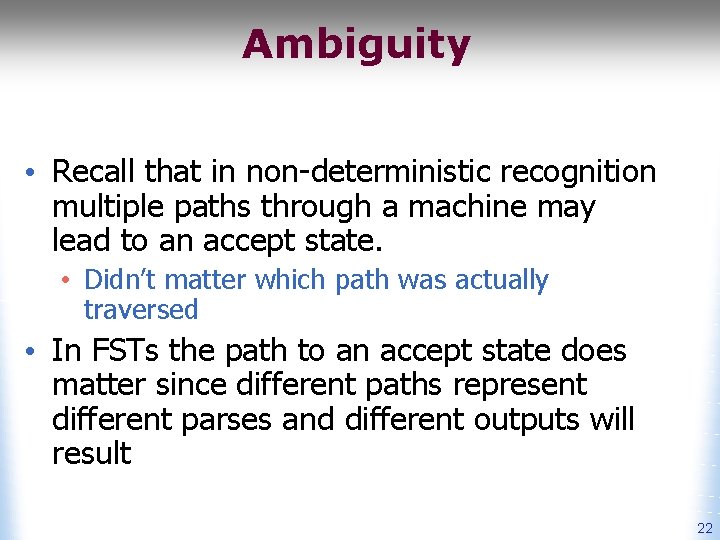 Ambiguity

• Recall that in non-deterministic recognition multiple paths through a machine may lead to an accept state.

• Didn't matter which path was actually traversed

• In FSTs the path to an accept state does matter since different paths represent different parses and different outputs will result

22